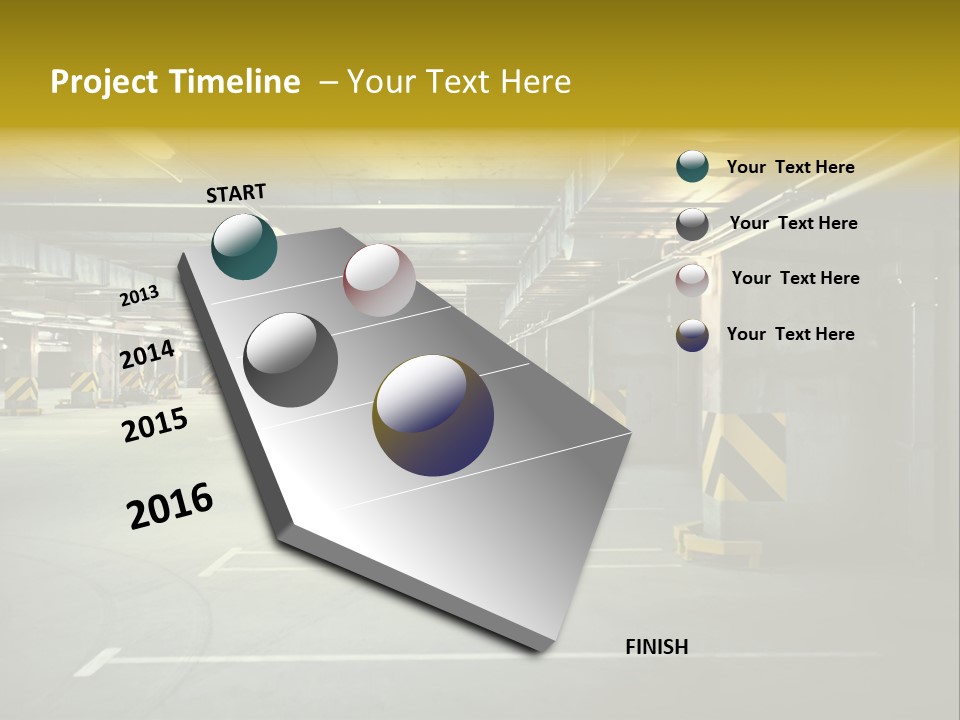 Project Timeline – Your Text Here

START

2013

2014

2015

2016

FINISH

Your Text Here

Your Text Here

Your Text Here

Your Text Here